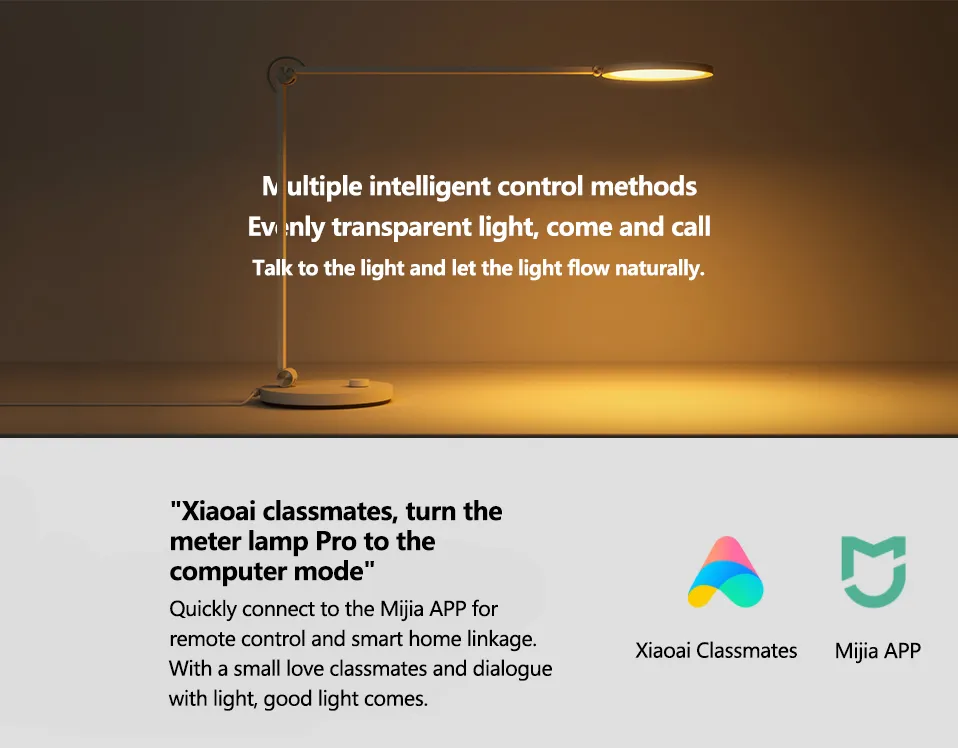 Multiple intelligent control methods
Evenly transparent light, come and call
Talk to the light and let the light flow naturally.

"Xiaoai classmates, turn the meter lamp Pro to the computer mode"

Quickly connect to the Mijia APP for remote control and smart home linkage. With a small love classmates and dialogue with light, good light comes.

Xiaoai Classmates

Mijia APP